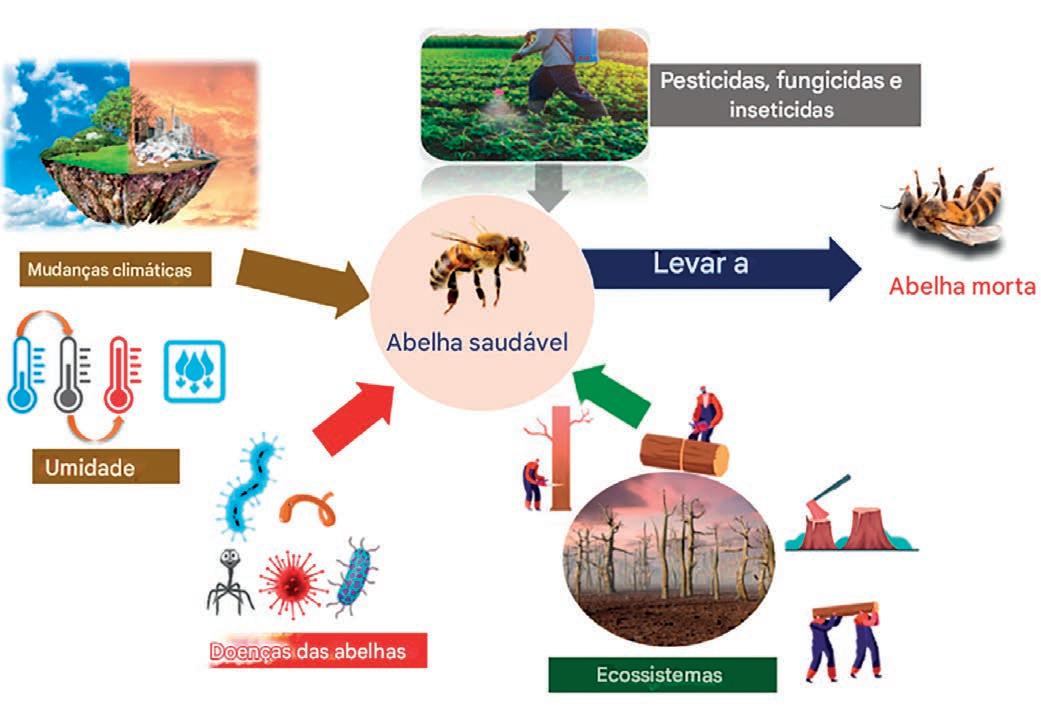 Pesticidas, fungicidas e inseticidas

Mudanças climáticas

Abelha saudável

Levar a

Abelha morta

Umidade

Doenças das abelhas

Ecossistemas